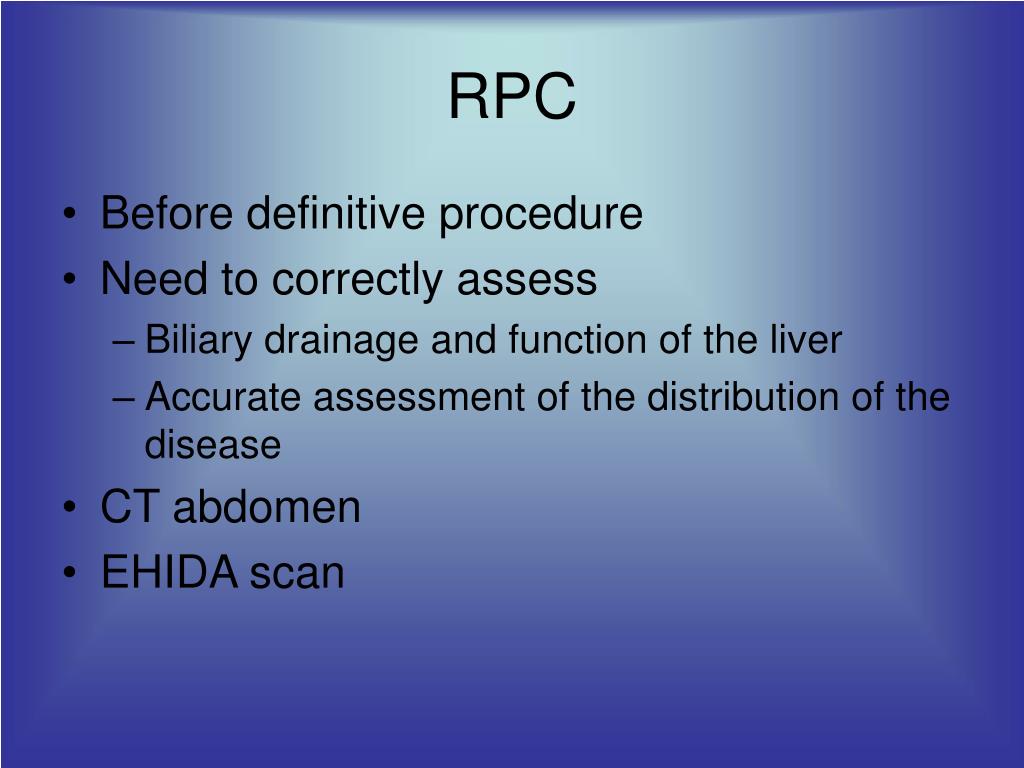 RPC

• Before definitive procedure
• Need to correctly assess
– Biliary drainage and function of the liver
– Accurate assessment of the distribution of the disease
• CT abdomen
• EHIDA scan